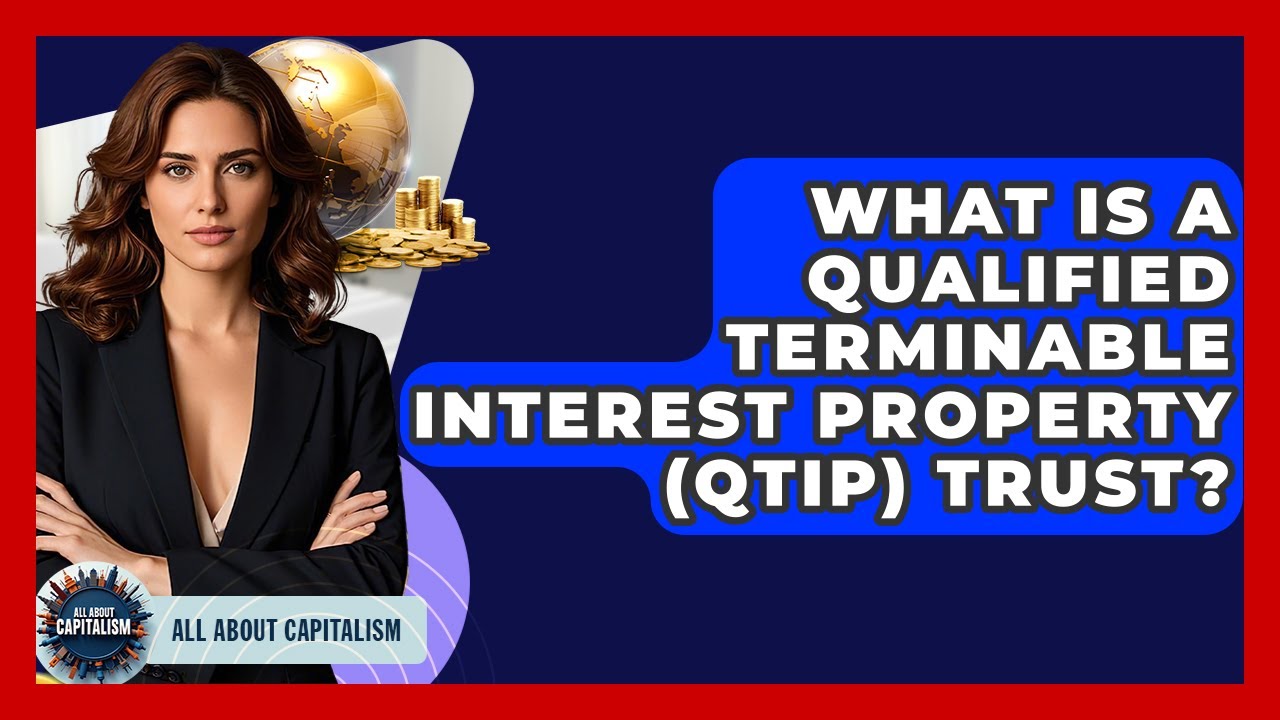 WHAT IS A QUALIFIED TERMINABLE INTEREST PROPERTY (QTIP) TRUST?

ALL ABOUT CAPITALISM

ALL ABOUT CAPITALISM